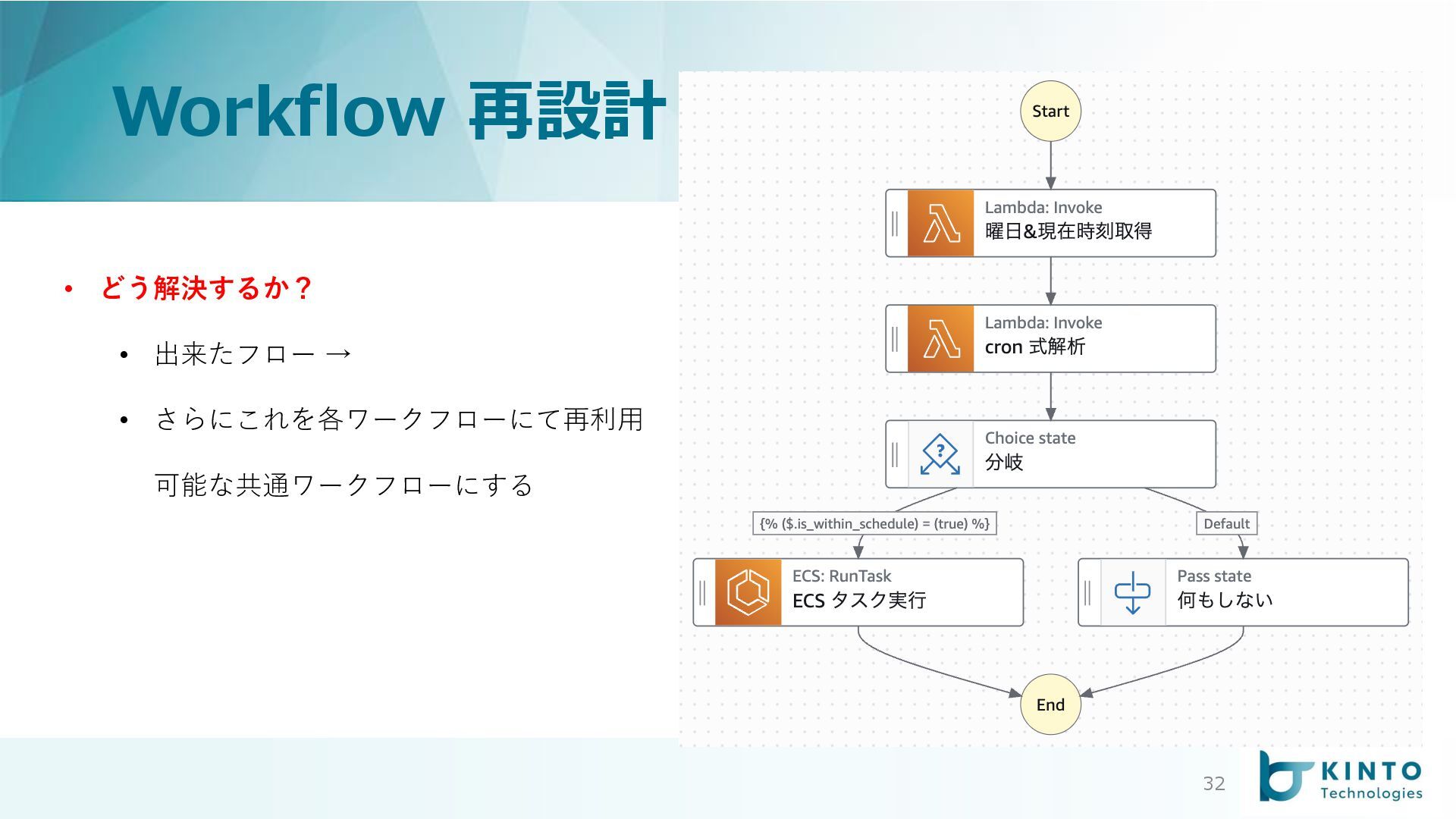 Workflow 再設計

• どう解決するか？

• 出来たフロー →

• さらにこれを各ワークフローにて再利用可能な共通ワークフローにする

Start

Lambda: Invoke
曜日&現在時刻取得

Lambda: Invoke
cron 式解析

Choice state
分岐

{% ($.is_within_schedule) = (true) %}

Default

ECS: RunTask
ECS タスク実行

Pass state
何もしない

End

32

KINTO
Technologies